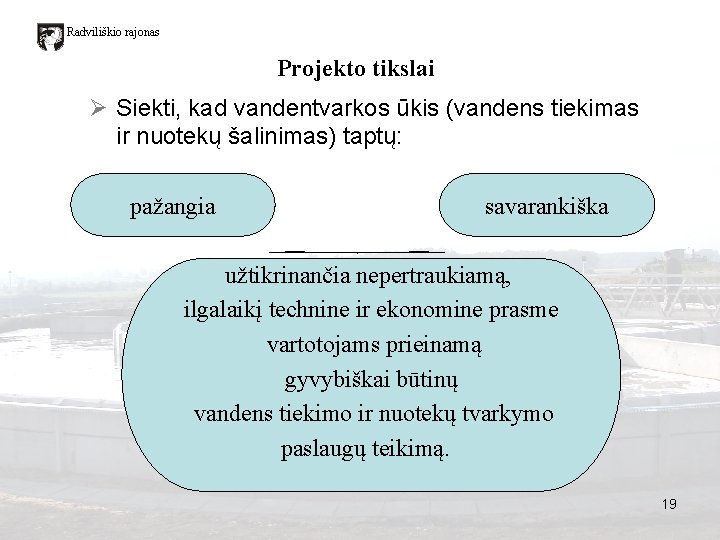 Radviliškio rajonas

Projekto tikslai

➢ Siekti, kad vandentvarkos ūkis (vandens tiekimas ir nuotekų šalinimas) taptų:

pažangia

savarankiška

užtikrinančia nepertraukiamą, ilgalaikį technine ir ekonomine prasme vartotojams prieinamą gyvybiškai būtinų vandens tiekimo ir nuotekų tvarkymo paslaugų teikimą.

19